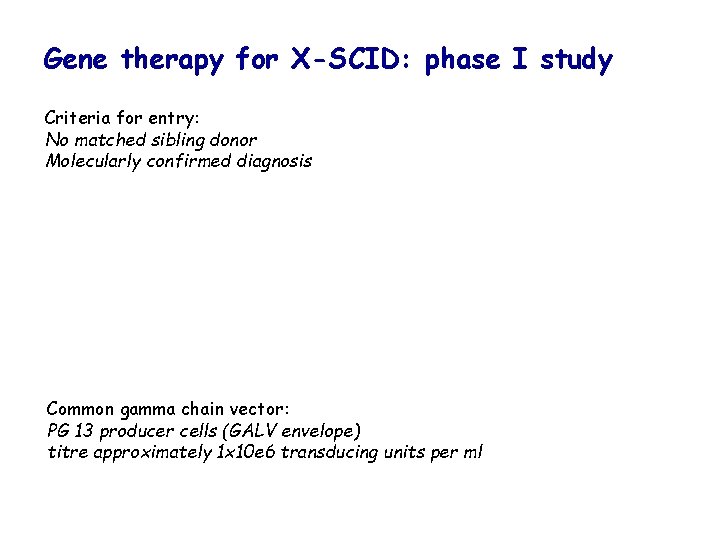 Gene therapy for X-SCID: phase I study

Criteria for entry:
No matched sibling donor
Molecularly confirmed diagnosis

Common gamma chain vector:
PG 13 producer cells (GALV envelope)
titre approximately 1x10e6 transducing units per ml